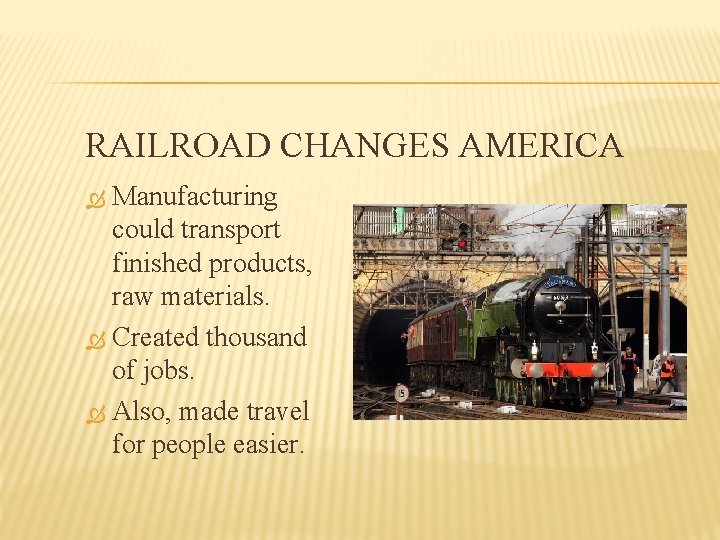 RAILROAD CHANGES AMERICA

Manufacturing could transport finished products, raw materials.

Created thousand of jobs.

Also, made travel for people easier.

15